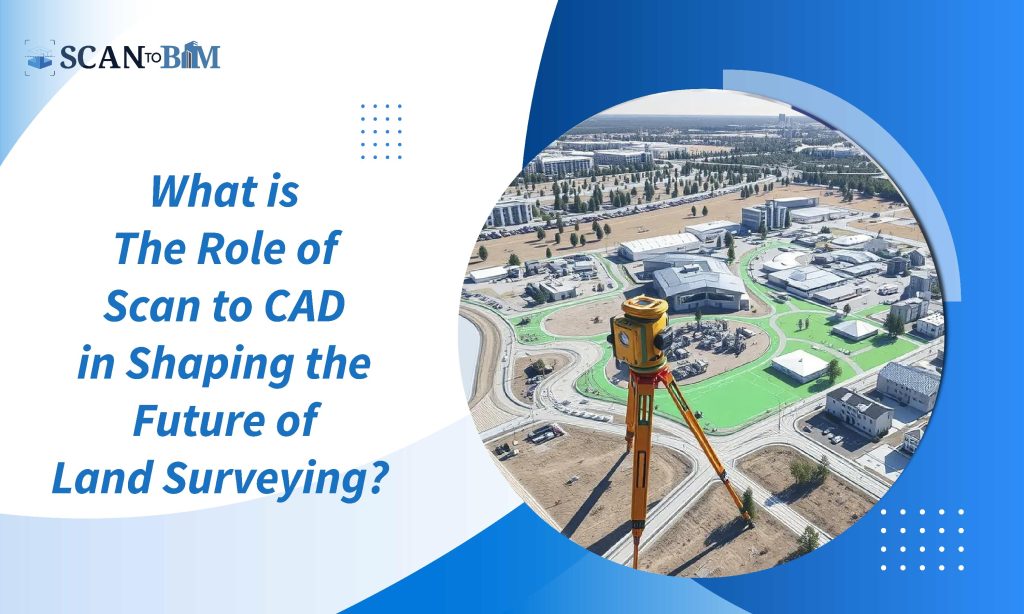 SCAN TO BIM

What is
The Role of
Scan to CAD
in Shaping the
Future of
Land Surveying?